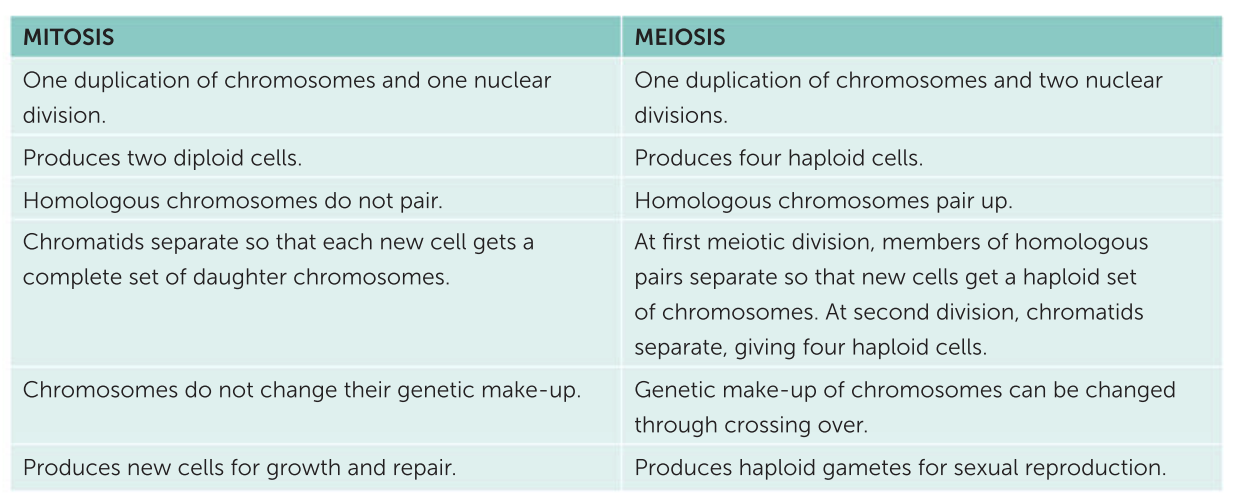 | MITOSIS | MEIOSIS |
|---|---|
| One duplication of chromosomes and one nuclear division. | One duplication of chromosomes and two nuclear divisions. |
| Produces two diploid cells. | Produces four haploid cells. |
| Homologous chromosomes do not pair. | Homologous chromosomes pair up. |
| Chromatids separate so that each new cell gets a complete set of daughter chromosomes. | At first meiotic division, members of homologous pairs separate so that new cells get a haploid set of chromosomes. At second division, chromatids separate, giving four haploid cells. |
| Chromosomes do not change their genetic make-up. | Genetic make-up of chromosomes can be changed through crossing over. |
| Produces new cells for growth and repair. | Produces haploid gametes for sexual reproduction. |